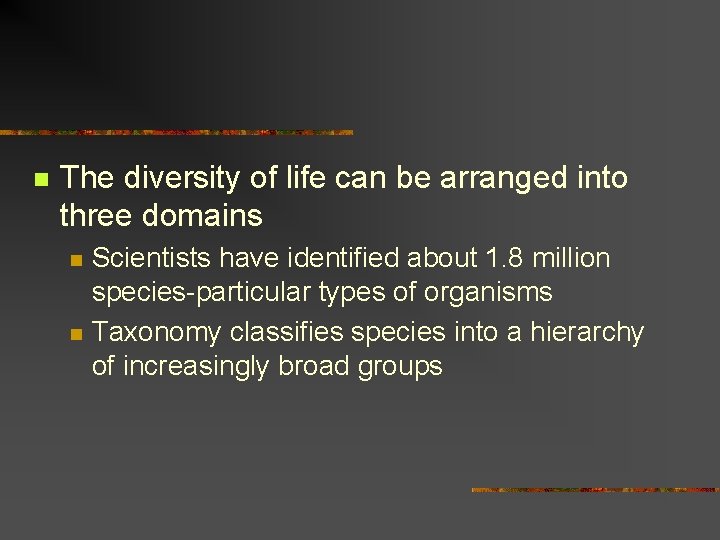 The diversity of life can be arranged into three domains

Scientists have identified about 1.8 million species-particular types of organisms

Taxonomy classifies species into a hierarchy of increasingly broad groups